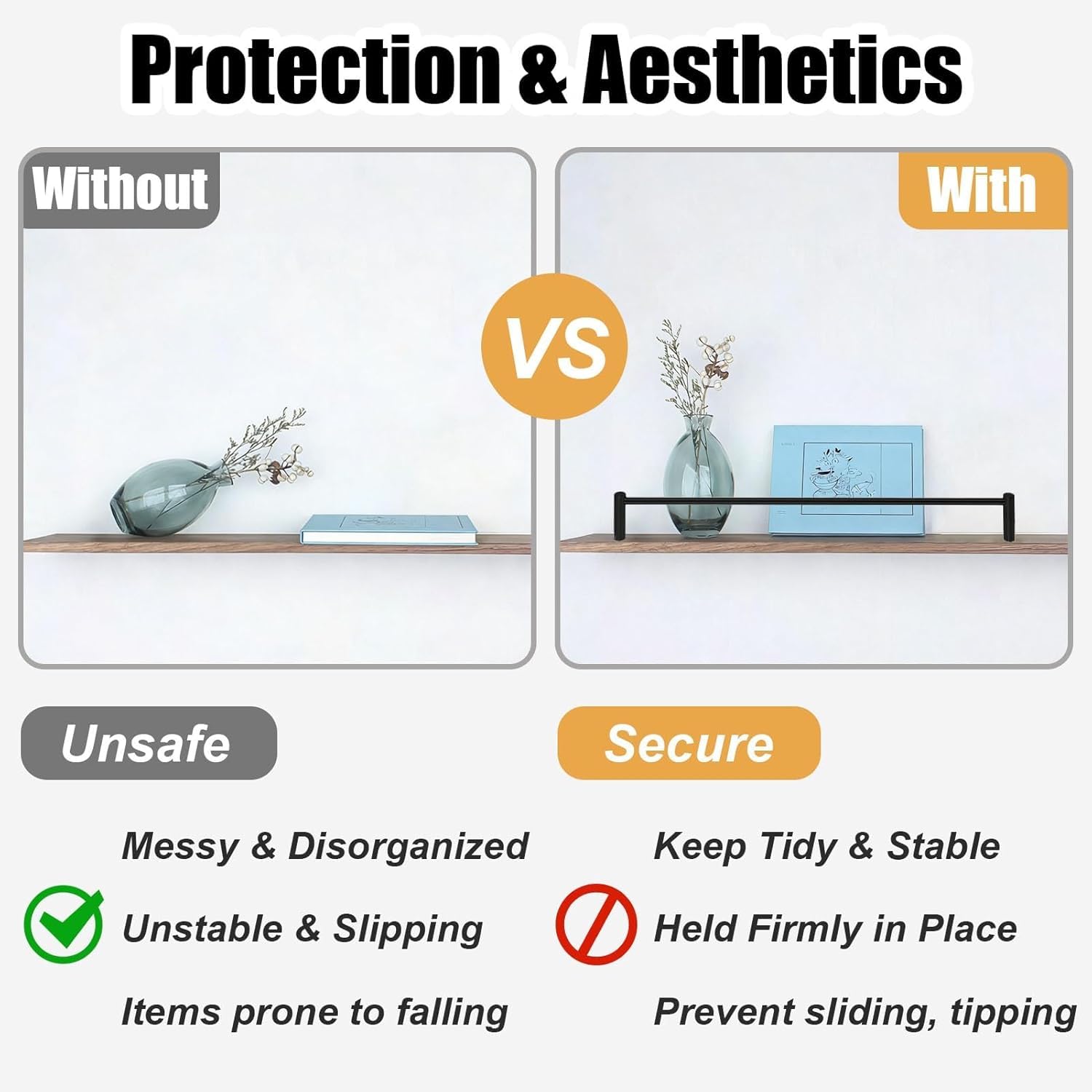 Protection & Aesthetics

Without

VS

With

Unsafe

Messy & Disorganized

Unstable & Slipping

Items prone to falling

Secure

Keep Tidy & Stable

Held Firmly in Place

Prevent sliding, tipping